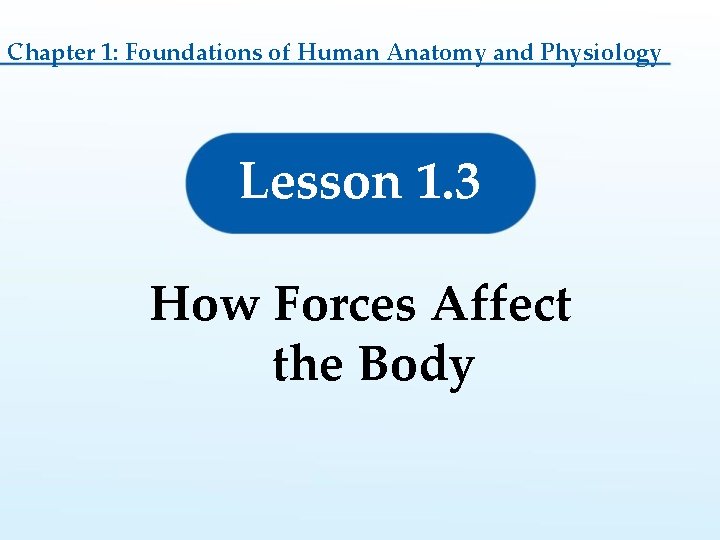 Chapter 1: Foundations of Human Anatomy and Physiology

Lesson 1.3

How Forces Affect the Body